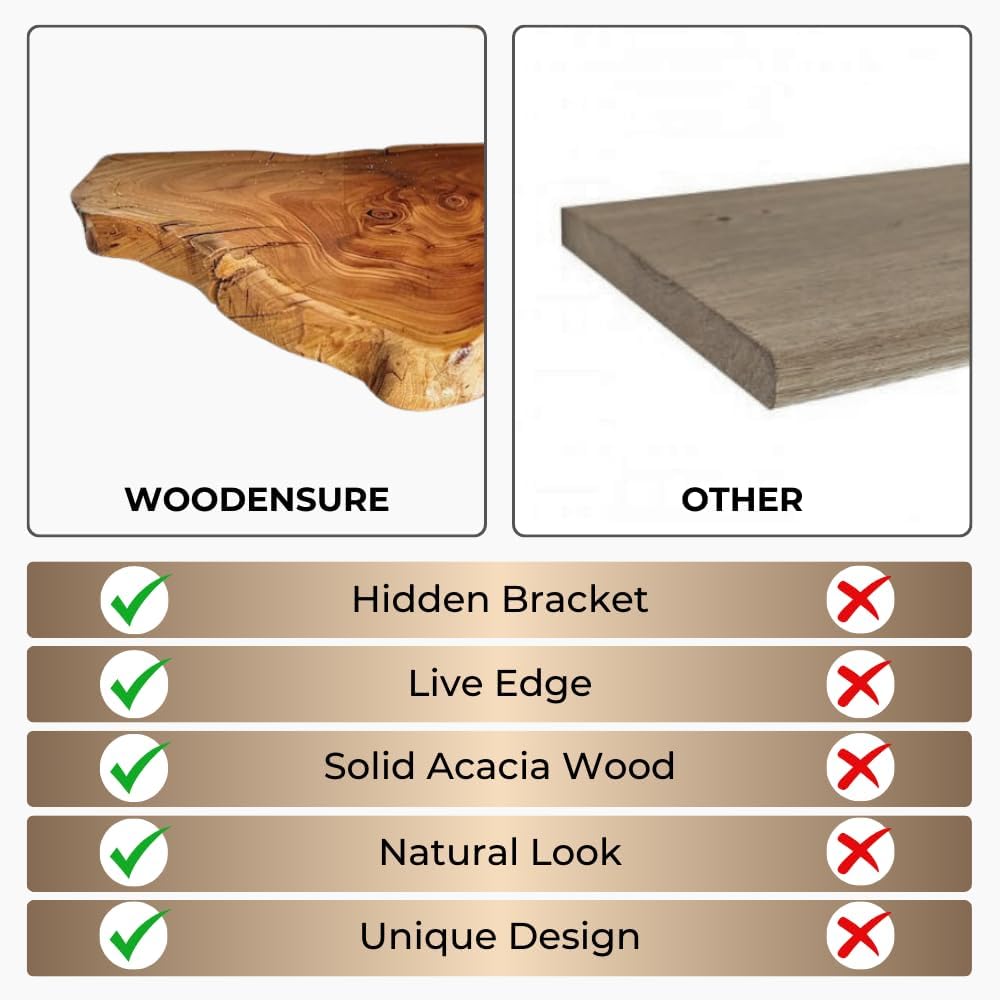 WOODENSURE

OTHER

Hidden Bracket

Live Edge

Solid Acacia Wood

Natural Look

Unique Design